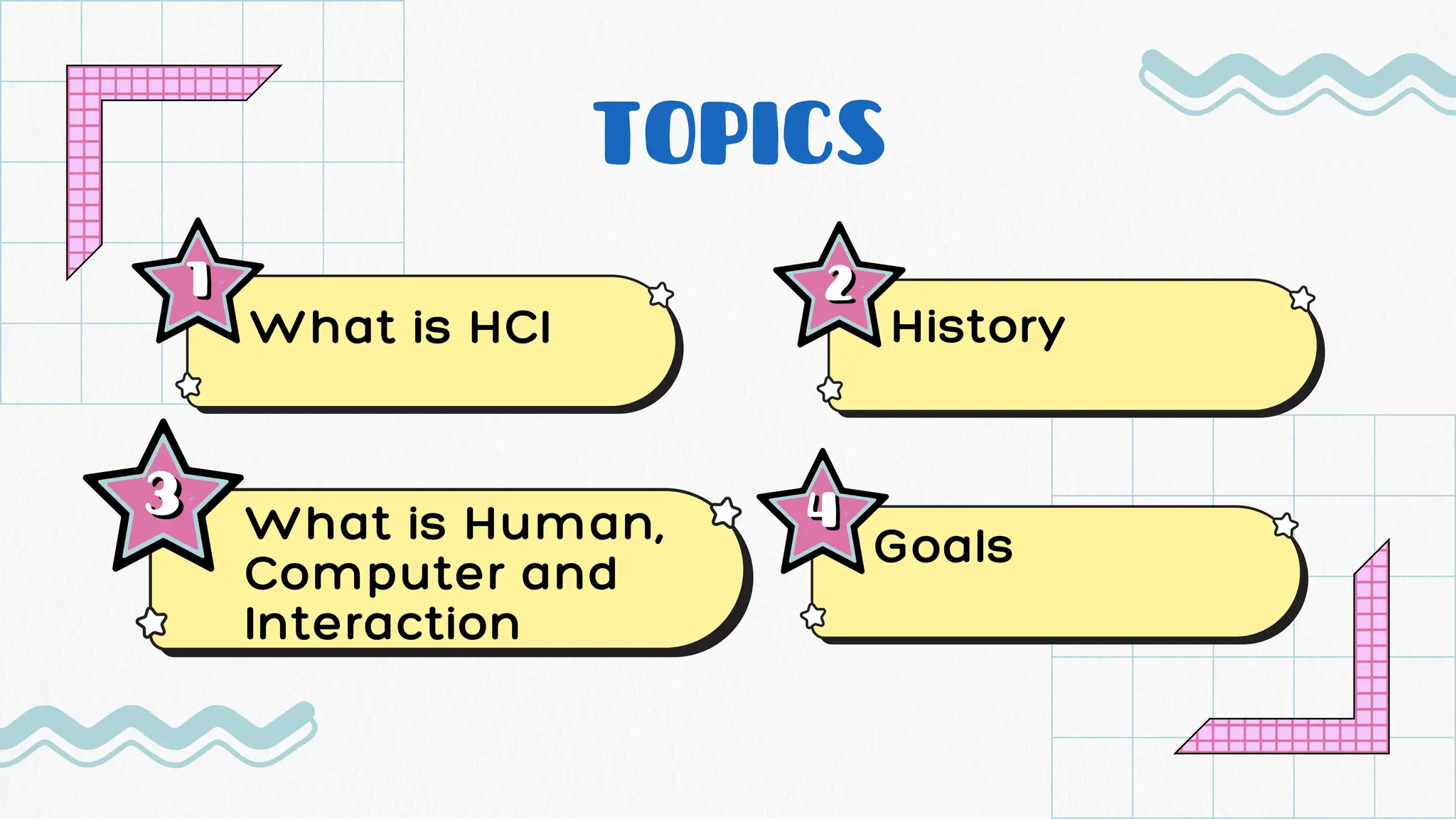 TOPICS

1 What is HCI

2 History

3 What is Human, Computer and Interaction

4 Goals